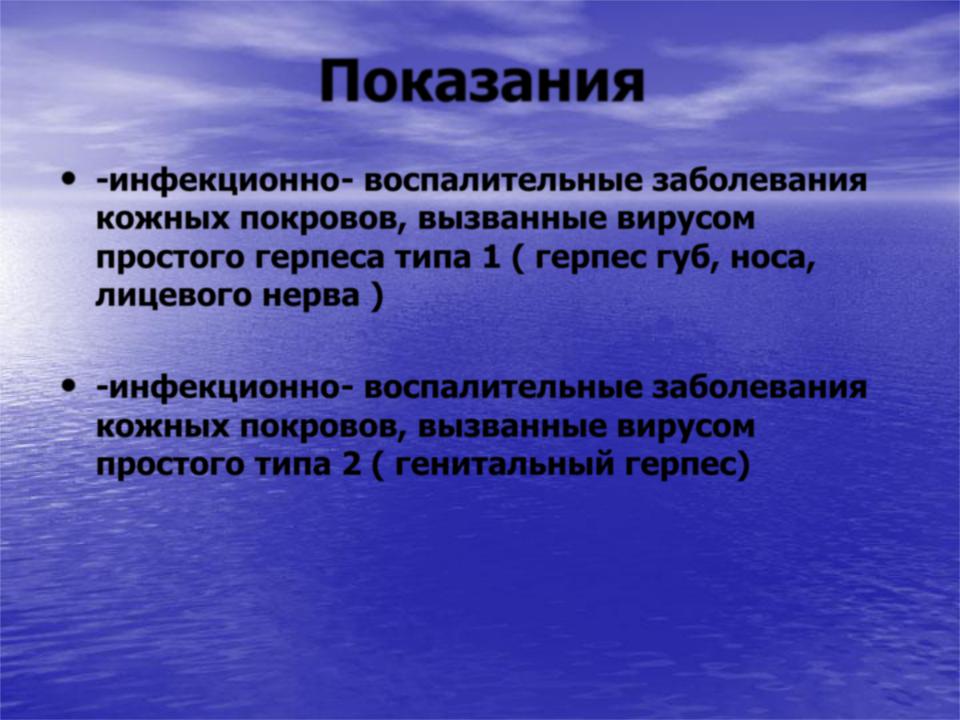 Показания

• -инфекционно- воспалительные заболевания кожных покровов, вызванные вирусом простого герпеса типа 1 ( герпес губ, носа, лицевого нерва )

• -инфекционно- воспалительные заболевания кожных покровов, вызванные вирусом простого типа 2 ( генитальный герпес)